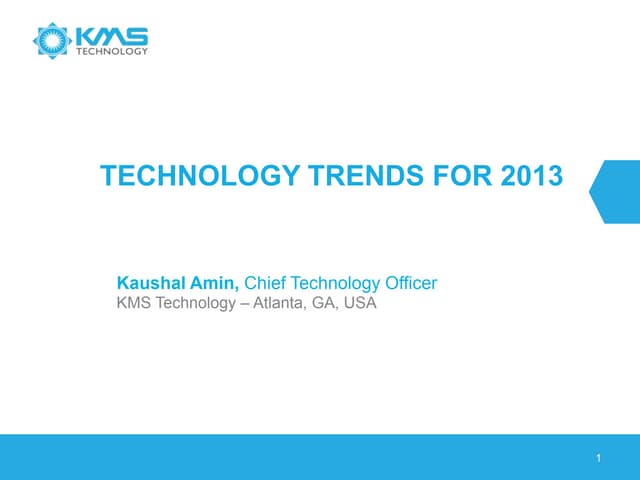 KMS
TECHNOLOGY

TECHNOLOGY TRENDS FOR 2013

Kaushal Amin, Chief Technology Officer
KMS Technology – Atlanta, GA, USA

1